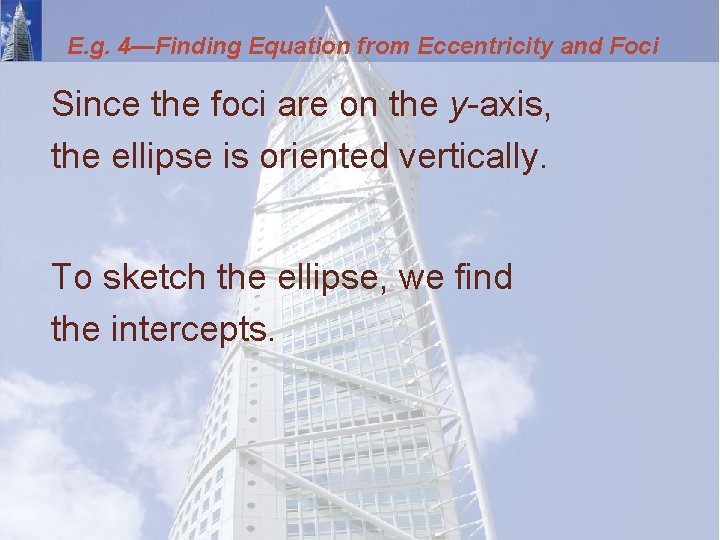 E.g. 4—Finding Equation from Eccentricity and Foci

Since the foci are on the $y$-axis, the ellipse is oriented vertically.

To sketch the ellipse, we find the intercepts.